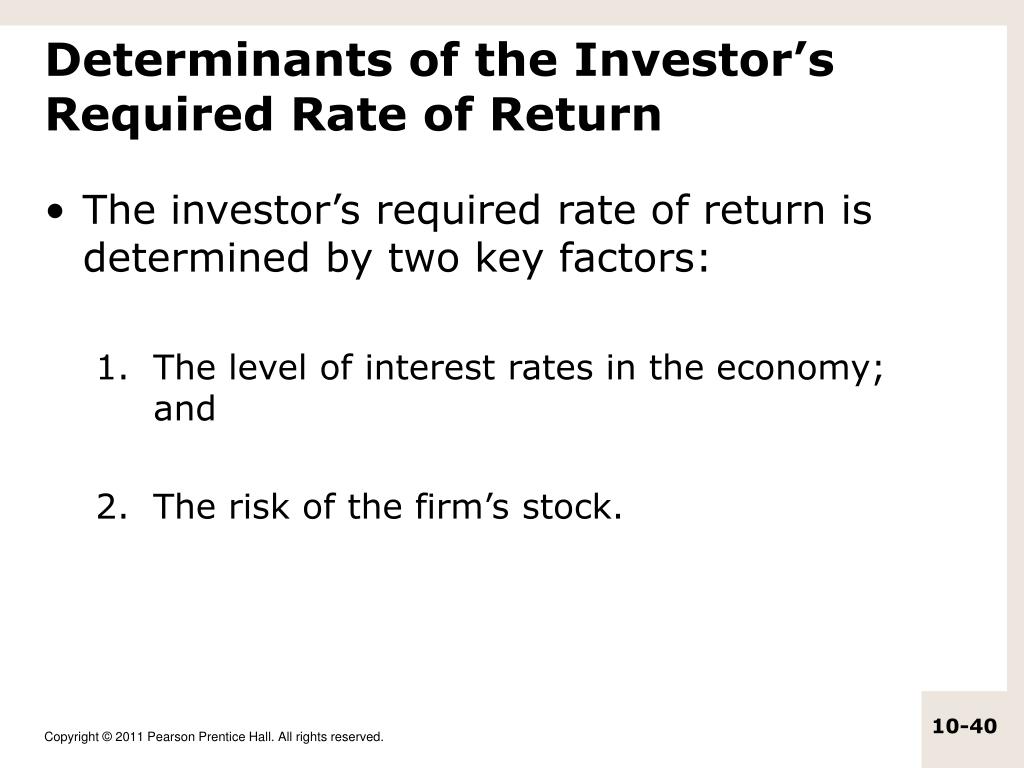 Determinants of the Investor’s Required Rate of Return

• The investor’s required rate of return is determined by two key factors:

1. The level of interest rates in the economy; and

2. The risk of the firm’s stock.

Copyright © 2011 Pearson Prentice Hall. All rights reserved.

10-40